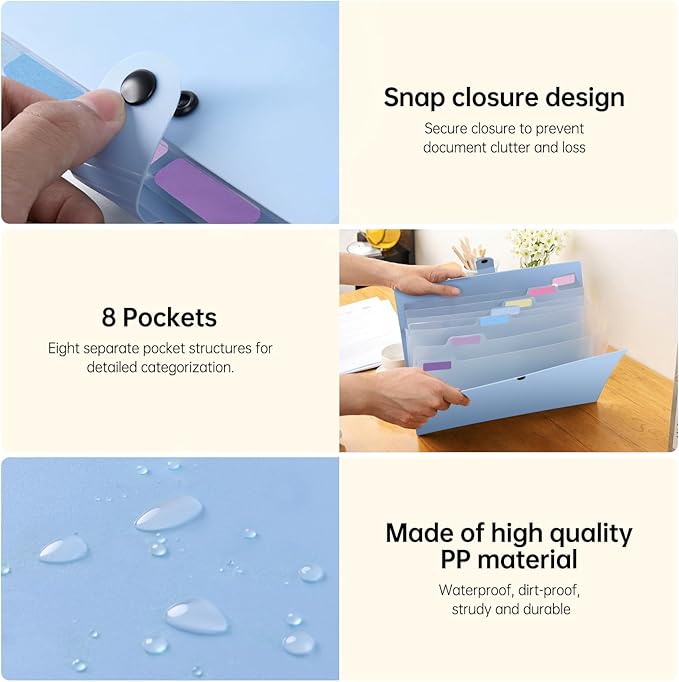 Snap closure design

Secure closure to prevent document clutter and loss

8 Pockets

Eight separate pocket structures for detailed categorization.

Made of high quality PP material

Waterproof, dirt-proof, strudy and durable